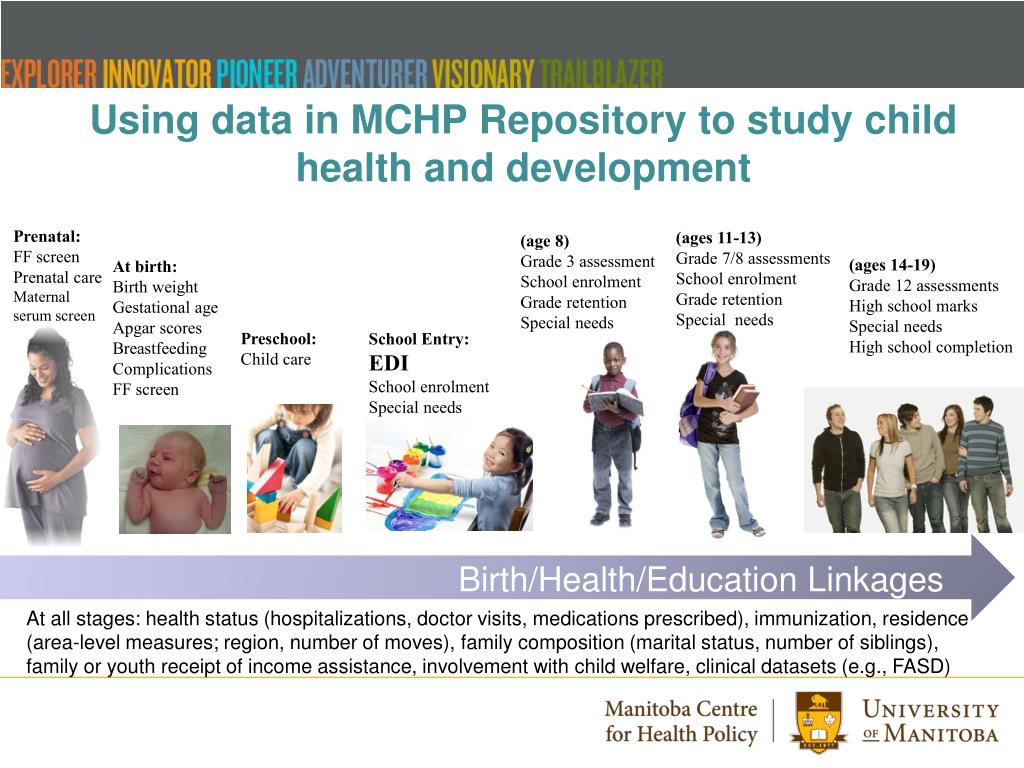 EXPLORER INNOVATOR PIONEER ADVENTURER VISIONARY TRAILBLAZER

Using data in MCHP Repository to study child health and development

Prenatal:
FF screen
Prenatal care
Maternal serum screen

At birth:
Birth weight
Gestational age
Apgar scores
Breastfeeding
Complications
FF screen

Preschool:
Child care

School Entry:
EDI
School enrolment
Special needs

(age 8)
Grade 3 assessment
School enrolment
Grade retention
Special needs

(ages 11-13)
Grade 7/8 assessments
School enrolment
Grade retention
Special needs

(ages 14-19)
Grade 12 assessments
High school marks
Special needs
High school completion

Birth/Health/Education Linkages

At all stages: health status (hospitalizations, doctor visits, medications prescribed), immunization, residence (area-level measures; region, number of moves), family composition (marital status, number of siblings), family or youth receipt of income assistance, involvement with child welfare, clinical datasets (e.g., FASD)

Manitoba Centre for Health Policy

UNIVERSITY OF MANITOBA